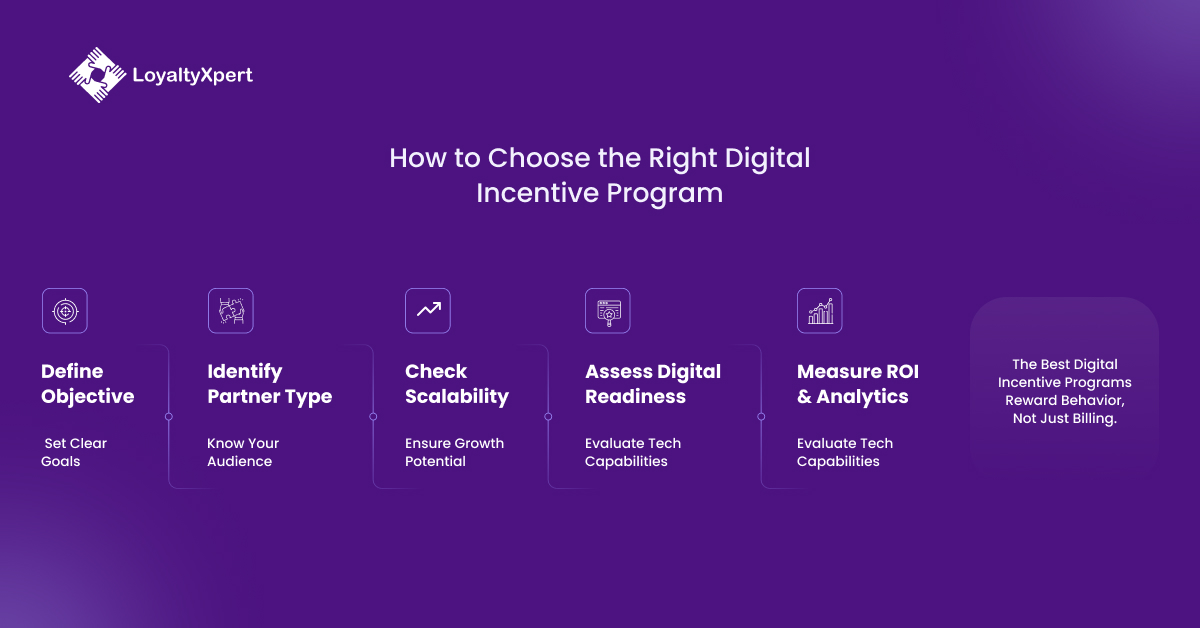 LoyaltyXpert

How to Choose the Right Digital Incentive Program

Define Objective

Set Clear Goals

Identify Partner Type

Know Your Audience

Check Scalability

Ensure Growth Potential

Assess Digital Readiness

Evaluate Tech Capabilities

Measure ROI & Analytics

Evaluate Tech Capabilities

The Best Digital Incentive Programs Reward Behavior, Not Just Billing.